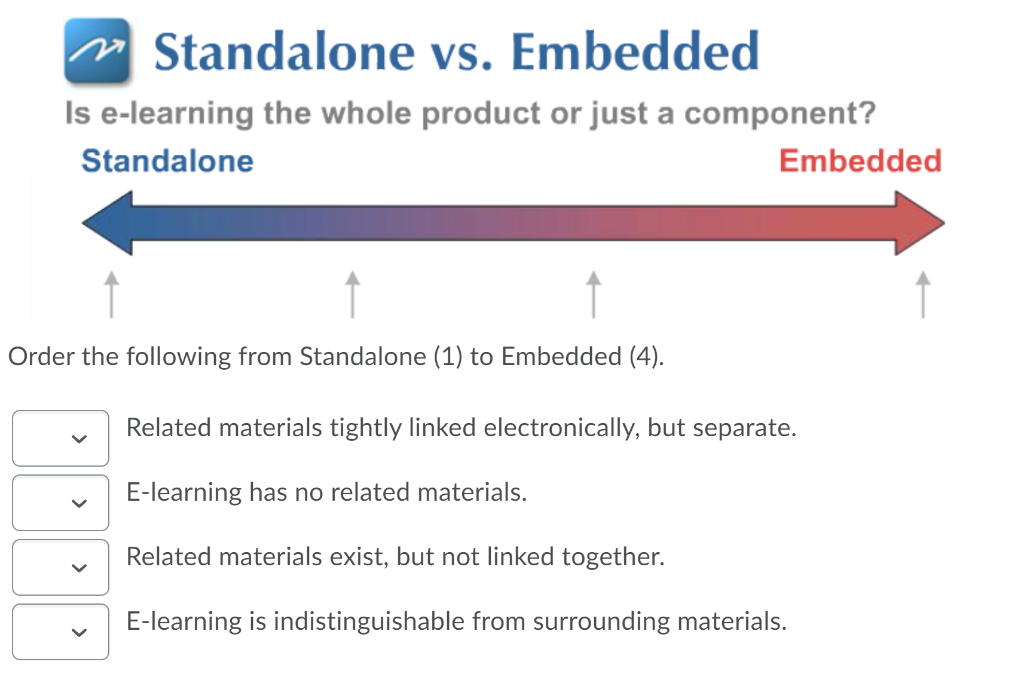 Standalone vs. Embedded

Is e-learning the whole product or just a component?

Standalone

Embedded

Order the following from Standalone (1) to Embedded (4).

Related materials tightly linked electronically, but separate.

E-learning has no related materials.

Related materials exist, but not linked together.

E-learning is indistinguishable from surrounding materials.